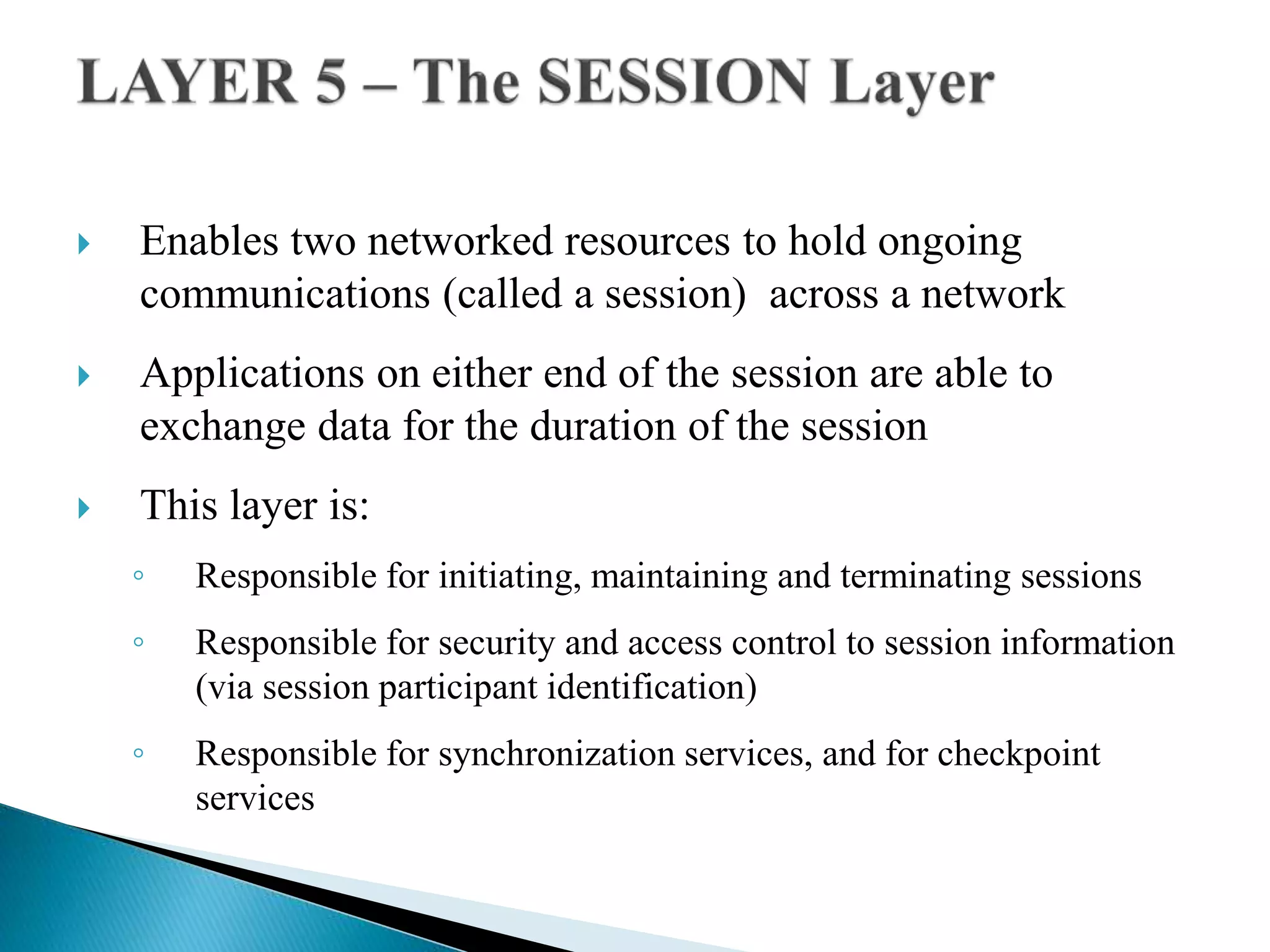 LAYER 5 – The SESSION Layer

Enables two networked resources to hold ongoing communications (called a session) across a network

Applications on either end of the session are able to exchange data for the duration of the session

This layer is:

Responsible for initiating, maintaining and terminating sessions

Responsible for security and access control to session information (via session participant identification)

Responsible for synchronization services, and for checkpoint services